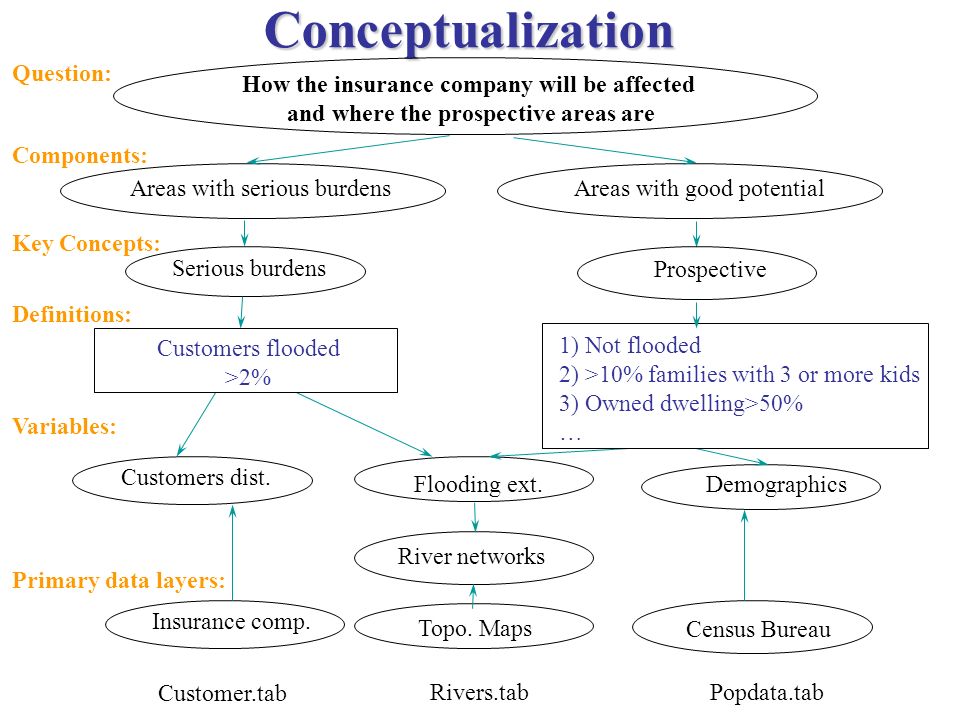 Conceptualization

Question:

How the insurance company will be affected and where the prospective areas are

Components:

Areas with serious burdens

Areas with good potential

Key Concepts:

Serious burdens

Prospective

Definitions:

Customers flooded >2%

1) Not flooded
2) >10% families with 3 or more kids
3) Owned dwelling>50%
…

Variables:

Customers dist.

Flooding ext.

Demographics

River networks

Primary data layers:

Insurance comp.

Topo. Maps

Census Bureau

Customer.tab

Rivers.tab

Popdata.tab